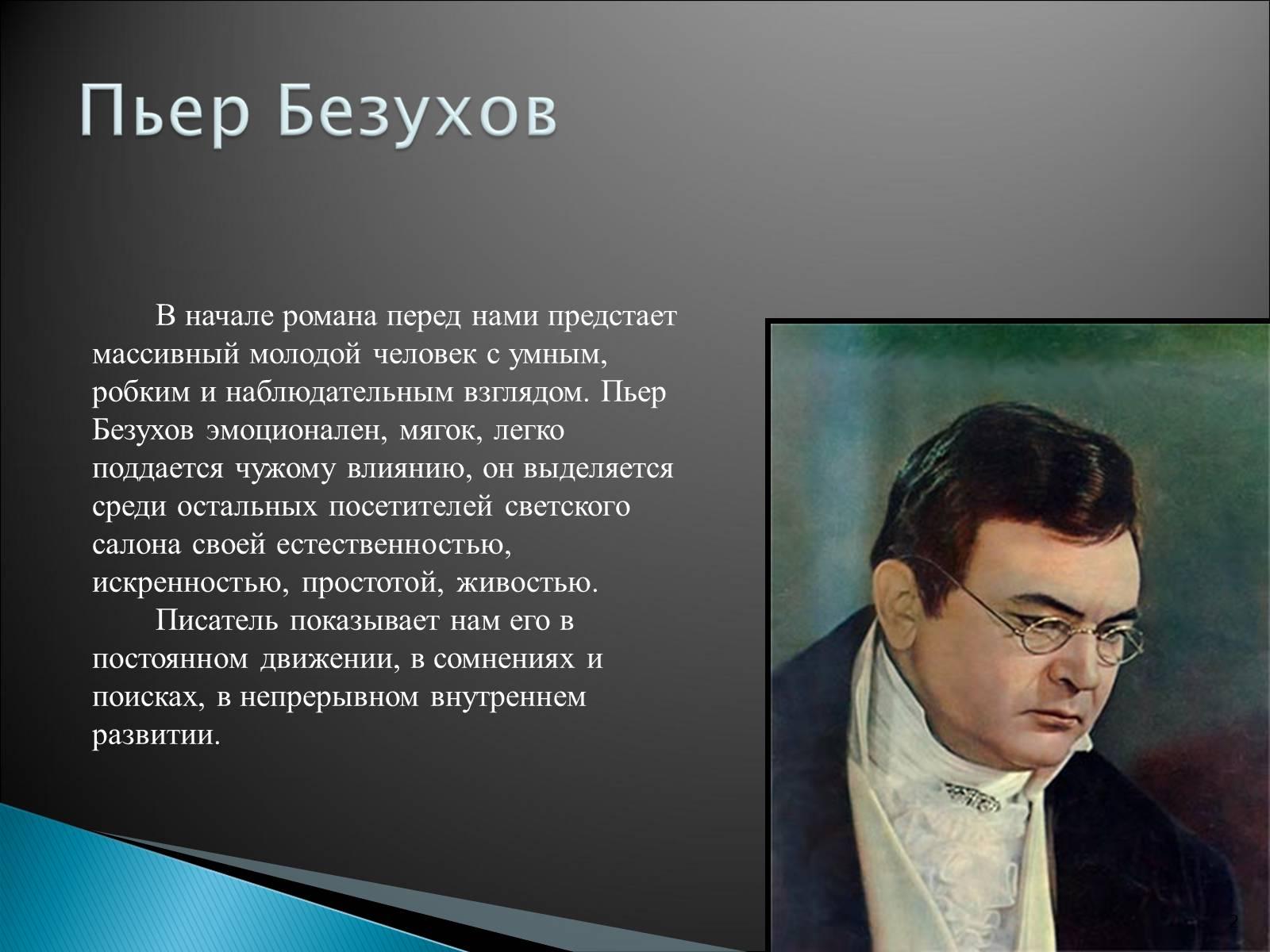 Пьер Безухов

В начале романа перед нами предстает массивный молодой человек с умным, робким и наблюдательным взглядом. Пьер Безухов эмоционален, мягок, легко поддается чужому влиянию, он выделяется среди остальных посетителей светского салона своей естественностью, искренностью, простотой, живостью.

Писатель показывает нам его в постоянном движении, в сомнениях и поисках, в непрерывном внутреннем развитии.